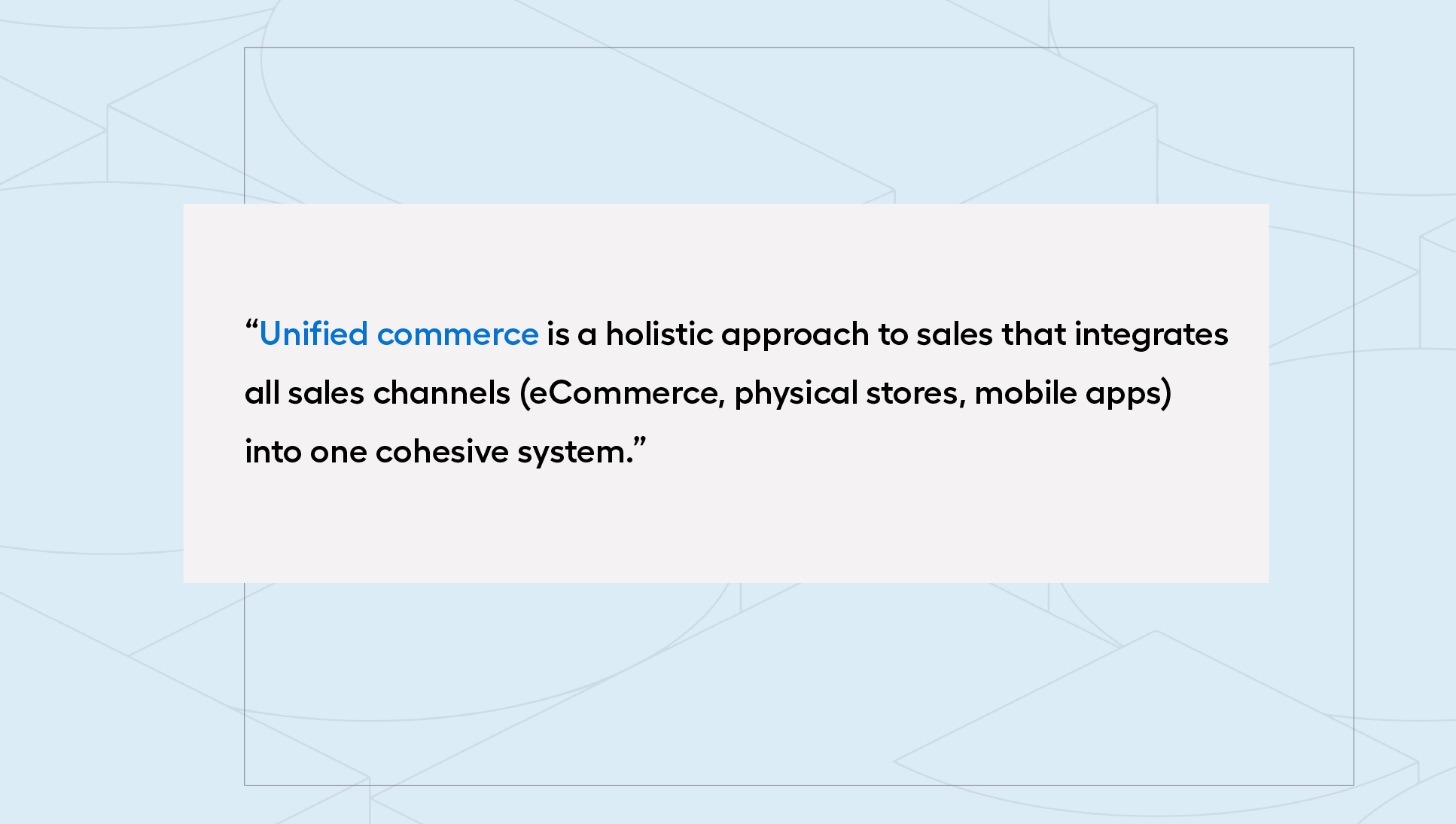 “Unified commerce is a holistic approach to sales that integrates all sales channels (eCommerce, physical stores, mobile apps) into one cohesive system.”